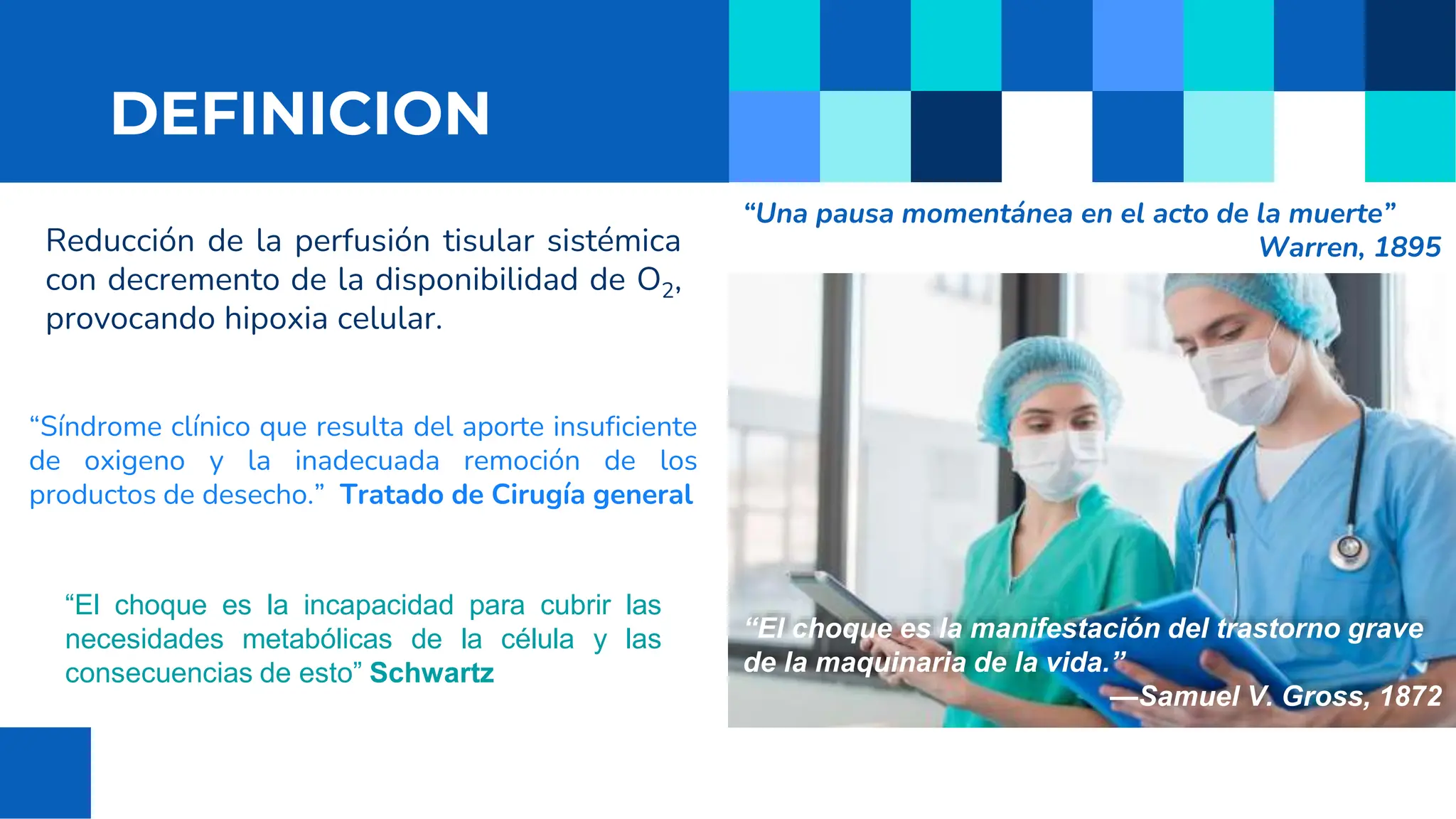 DEFINICION

Reducción de la perfusión tisular sistémica con decremento de la disponibilidad de $O_2$, provocando hipoxia celular.

“Síndrome clínico que resulta del aporte insuficiente de oxigeno y la inadecuada remoción de los productos de desecho.” Tratado de Cirugía general

“El choque es la incapacidad para cubrir las necesidades metabólicas de la célula y las consecuencias de esto” Schwartz

“Una pausa momentánea en el acto de la muerte”
Warren, 1895

“El choque es la manifestación del trastorno grave de la maquinaria de la vida.”
—Samuel V. Gross, 1872